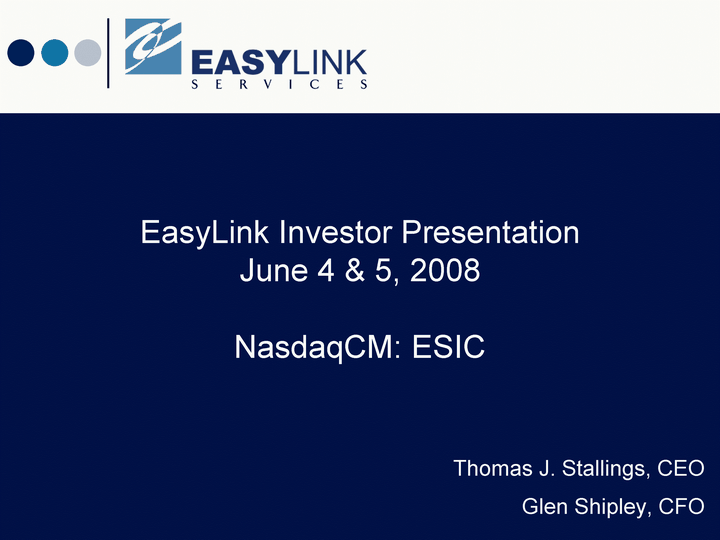 EASYLINK
SERVICES

EasyLink Investor Presentation
June 4 & 5, 2008

NasdaqCM: ESIC

Thomas J. Stallings, CEO
Glen Shipley, CFO